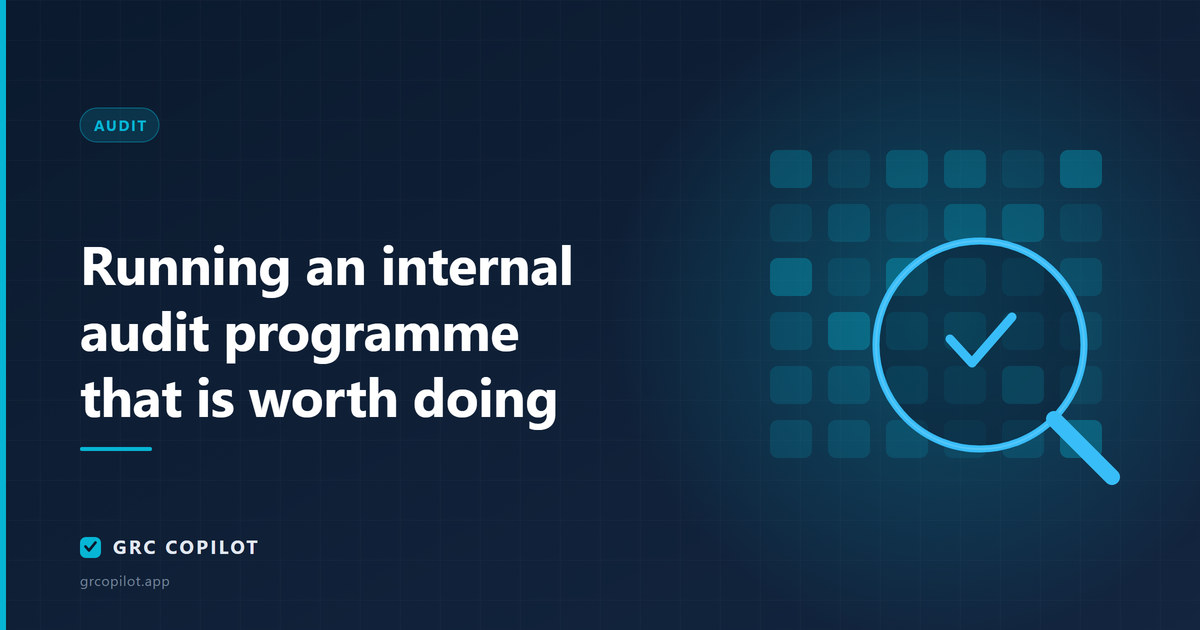 AUDIT

Running an internal audit programme that is worth doing

GRC COPILOT

grcopilot.app